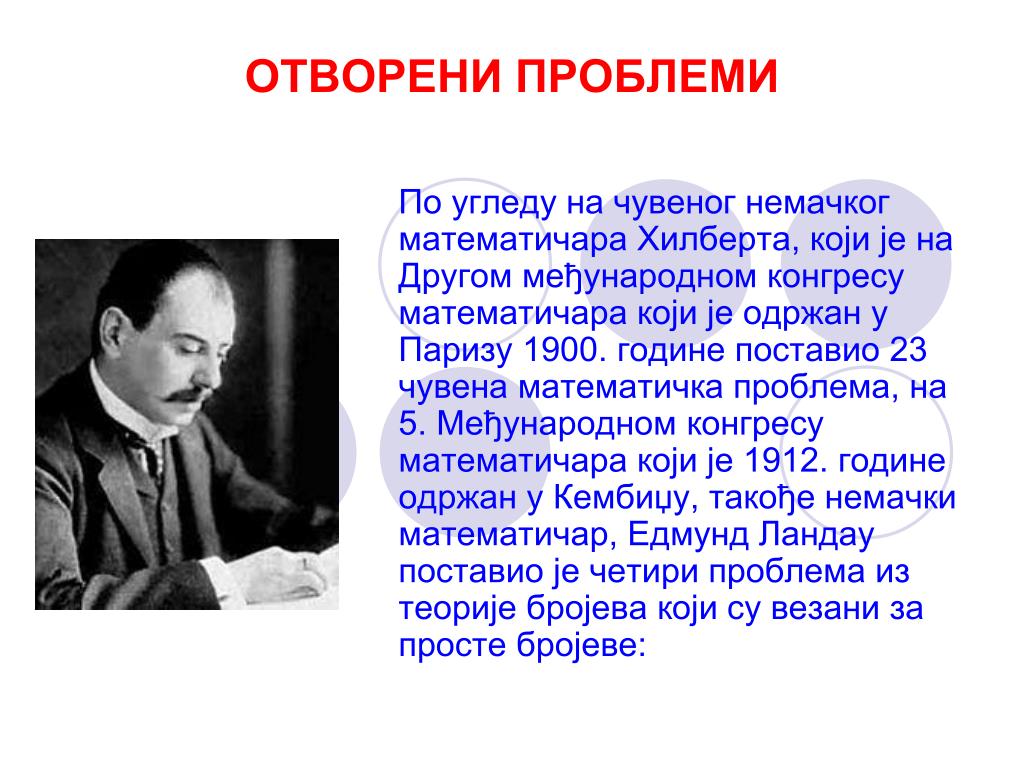 ОТВОРЕНИ ПРОБЛЕМИ

По угледу на чувеног немачког математичара Хилберта, који је на Другом међународном конгресу математичара који је одржан у Паризу 1900. године поставио 23 чувена математичка проблема, на 5. Међународном конгресу математичара који је 1912. године одржан у Кембиџу, такође немачки математичар, Едмунд Ландау поставио је четири проблема из теорије бројева који су везани за просте бројеве: